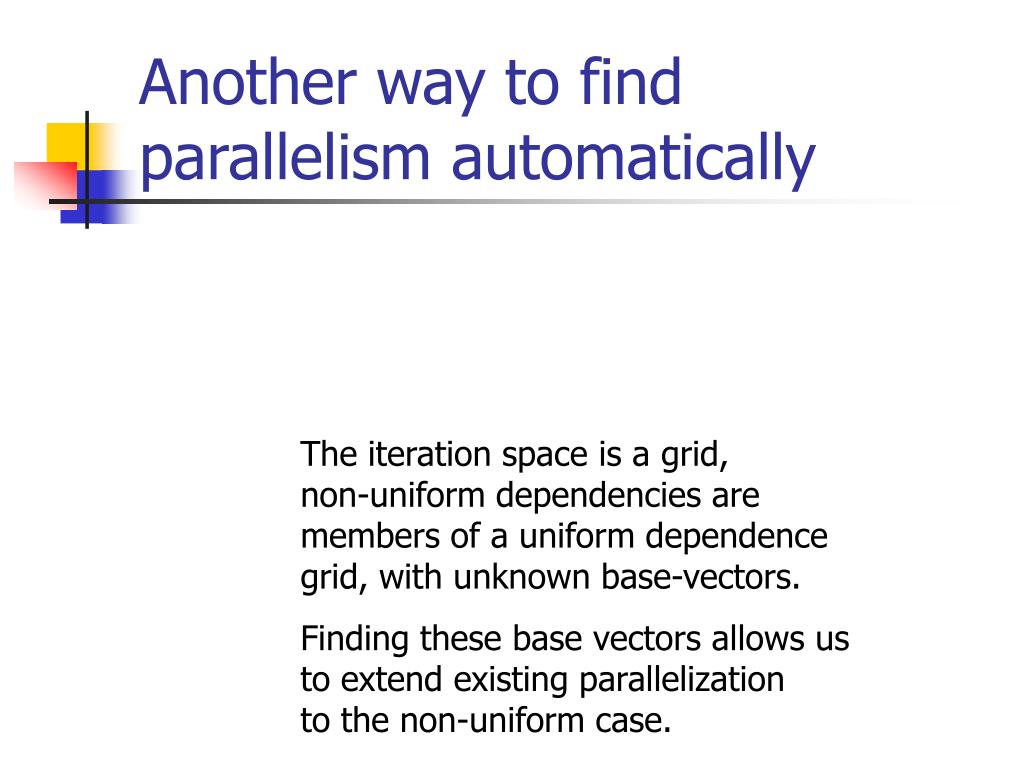 Another way to find parallelism automatically

The iteration space is a grid, non-uniform dependencies are members of a uniform dependence grid, with unknown base-vectors.

Finding these base vectors allows us to extend existing parallelization to the non-uniform case.